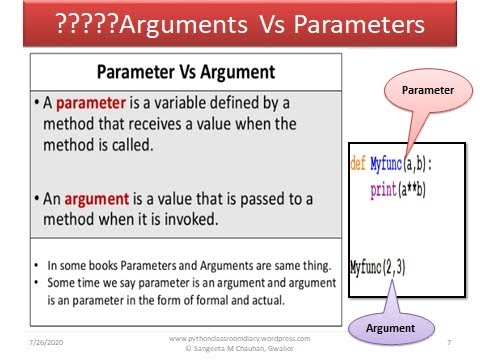 ?????Arguments Vs Parameters

Parameter Vs Argument

• A parameter is a variable defined by a method that receives a value when the method is called.

• An argument is a value that is passed to a method when it is invoked.

• In some books Parameters and Arguments are same thing.
• Some time we say parameter is an argument and argument is an parameter in the form of formal and actual.

Parameter

def Myfunc(a,b):
    print(a**b)

Myfunc(2,3)

Argument

7/26/2020

www.pythonclassroomdiary.wordpress.com
© Sangeeta M Chauhan, Gwalior

7